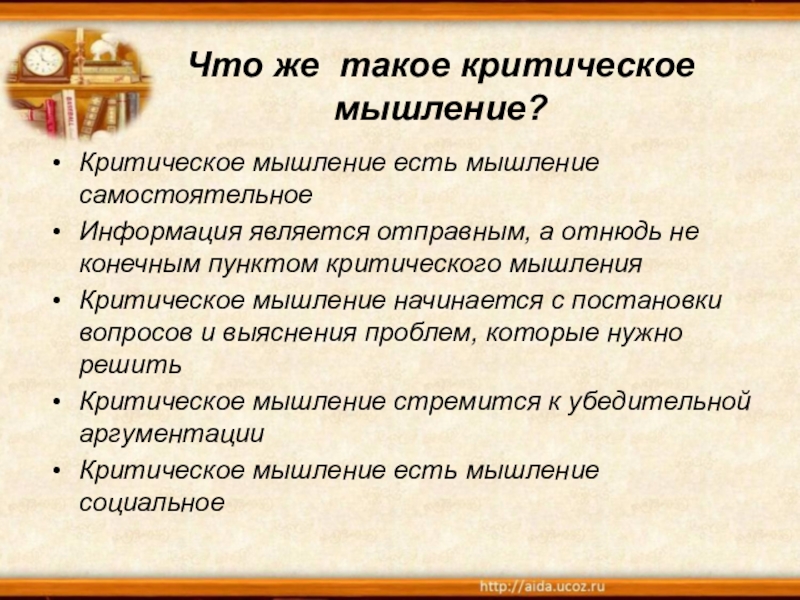 Что же такое критическое мышление?

• Критическое мышление есть мышление самостоятельное
• Информация является отправным, а отнюдь не конечным пунктом критического мышления
• Критическое мышление начинается с постановки вопросов и выяснения проблем, которые нужно решить
• Критическое мышление стремится к убедительной аргументации
• Критическое мышление есть мышление социальное

http://aida.ucoz.ru